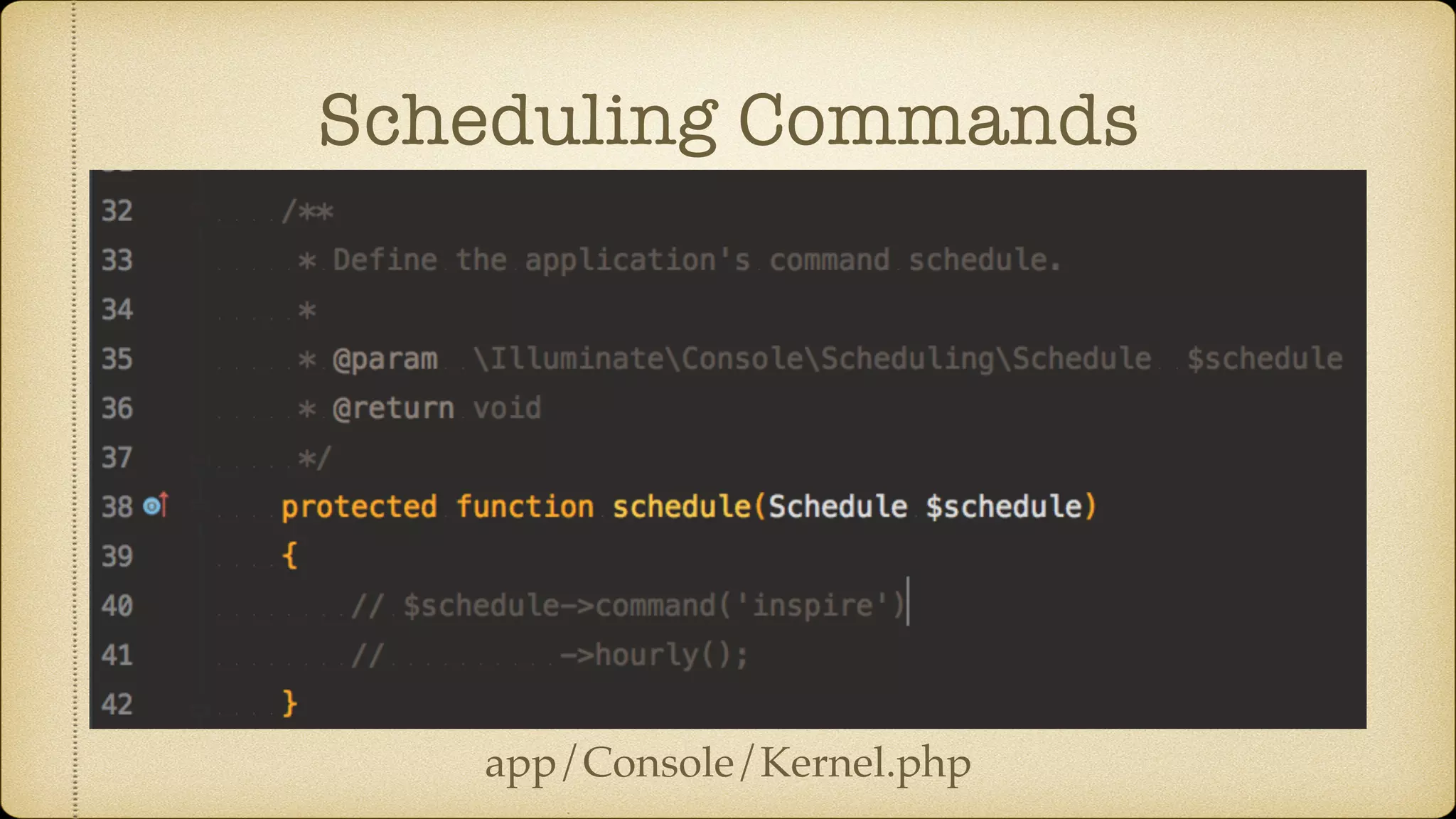 Scheduling Commands

32 /**
33 * Define the application's command schedule.
34 *
35 * @param \Illuminate\Console\Scheduling\Schedule $schedule
36 * @return void
37 */
38 protected function schedule(Schedule $schedule)
39 {
40 // $schedule->command('inspire')
41 // ->hourly();
42 }

app/Console/Kernel.php